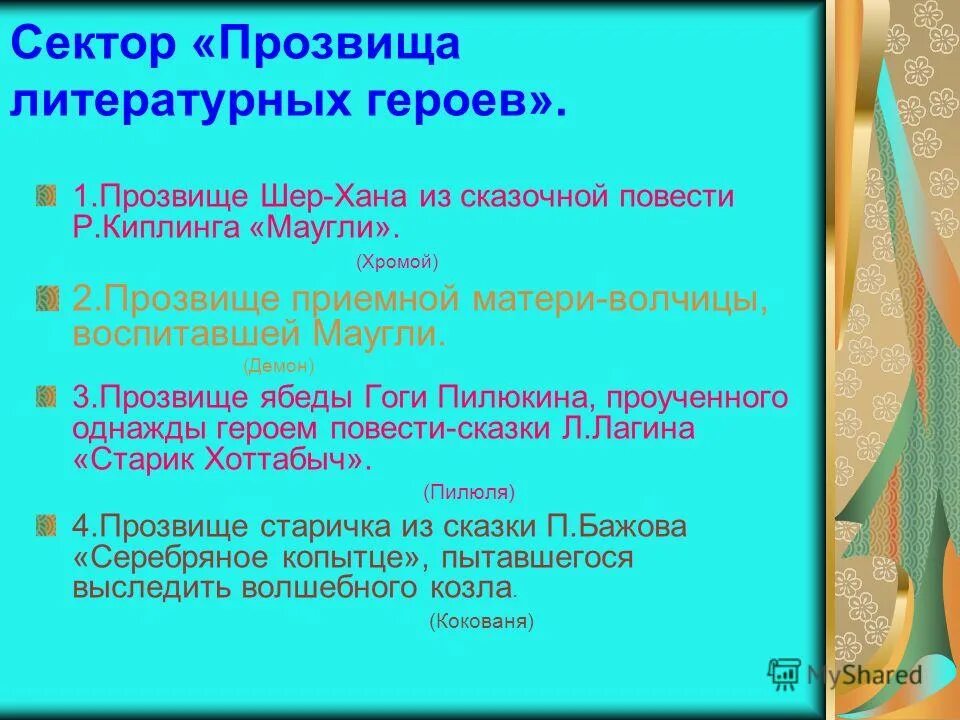 Сектор «Прозвища литературных героев».

1.Прозвище Шер-Хана из сказочной повести Р.Киплинга «Маугли».

(Хромой)

2.Прозвище приемной матери-волчицы, воспитавшей Маугли.

(Демон)

3.Прозвище ябеды Гоги Пилюкина, проученного однажды героем повести-сказки Л.Лагина «Старик Хоттабыч».

(Пилюля)

4.Прозвище старичка из сказки П.Бажова «Серебряное копытце», пытавшегося выследить волшебного козла.

(Кокованя)

MyShared